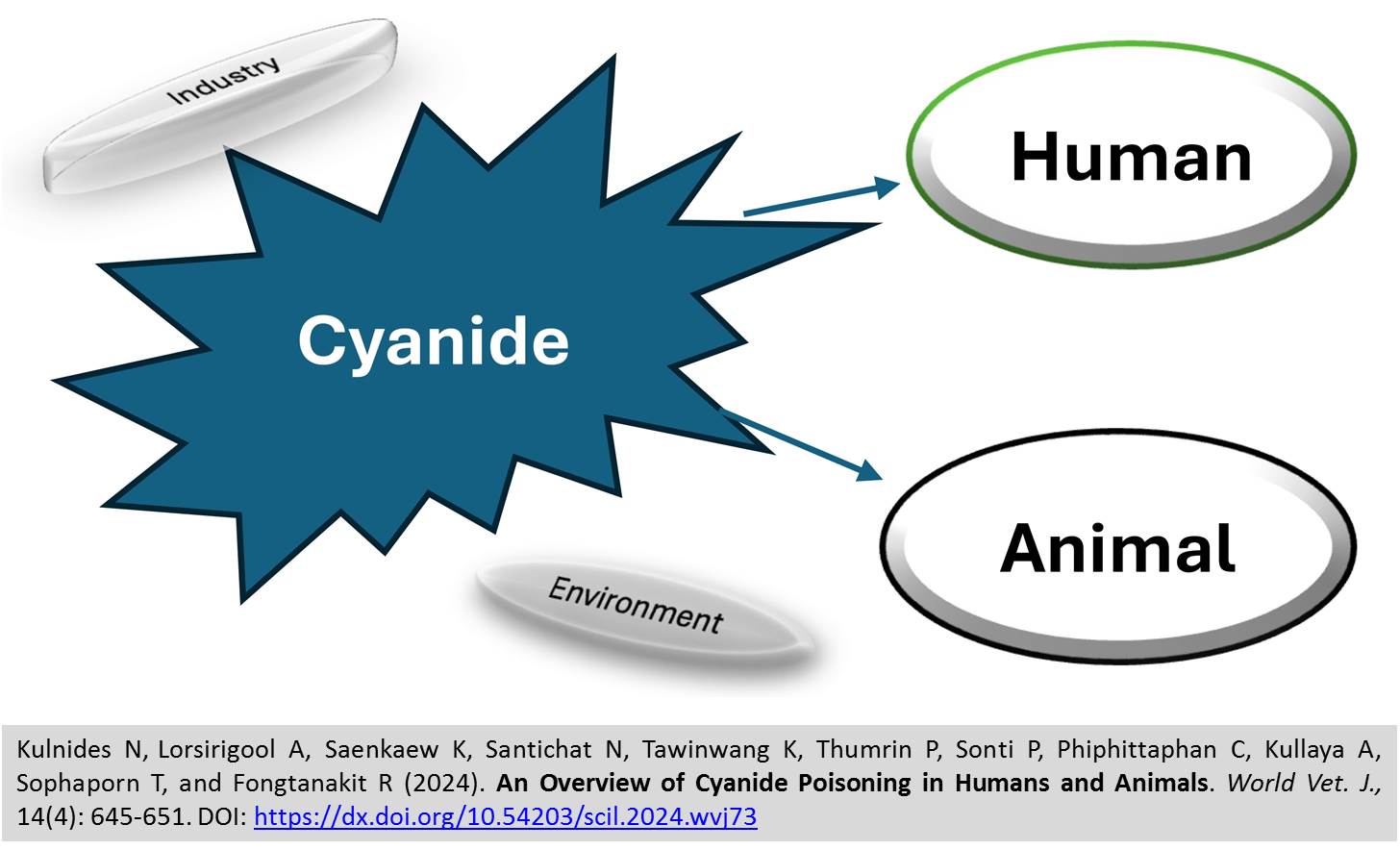 Industry

Cyanide

Human

Animal

Environment

Kulnides N, Lorsirigool A, Saenkaew K, Santichat N, Tawinwang K, Thumrin P, Sonti P, Phiphittaphan C, Kullaya A, Sophaporn T, and Fongtanakit R (2024). An Overview of Cyanide Poisoning in Humans and Animals. World Vet. J., 14(4): 645-651. DOI: https://dx.doi.org/10.54203/scil.2024.wvj73